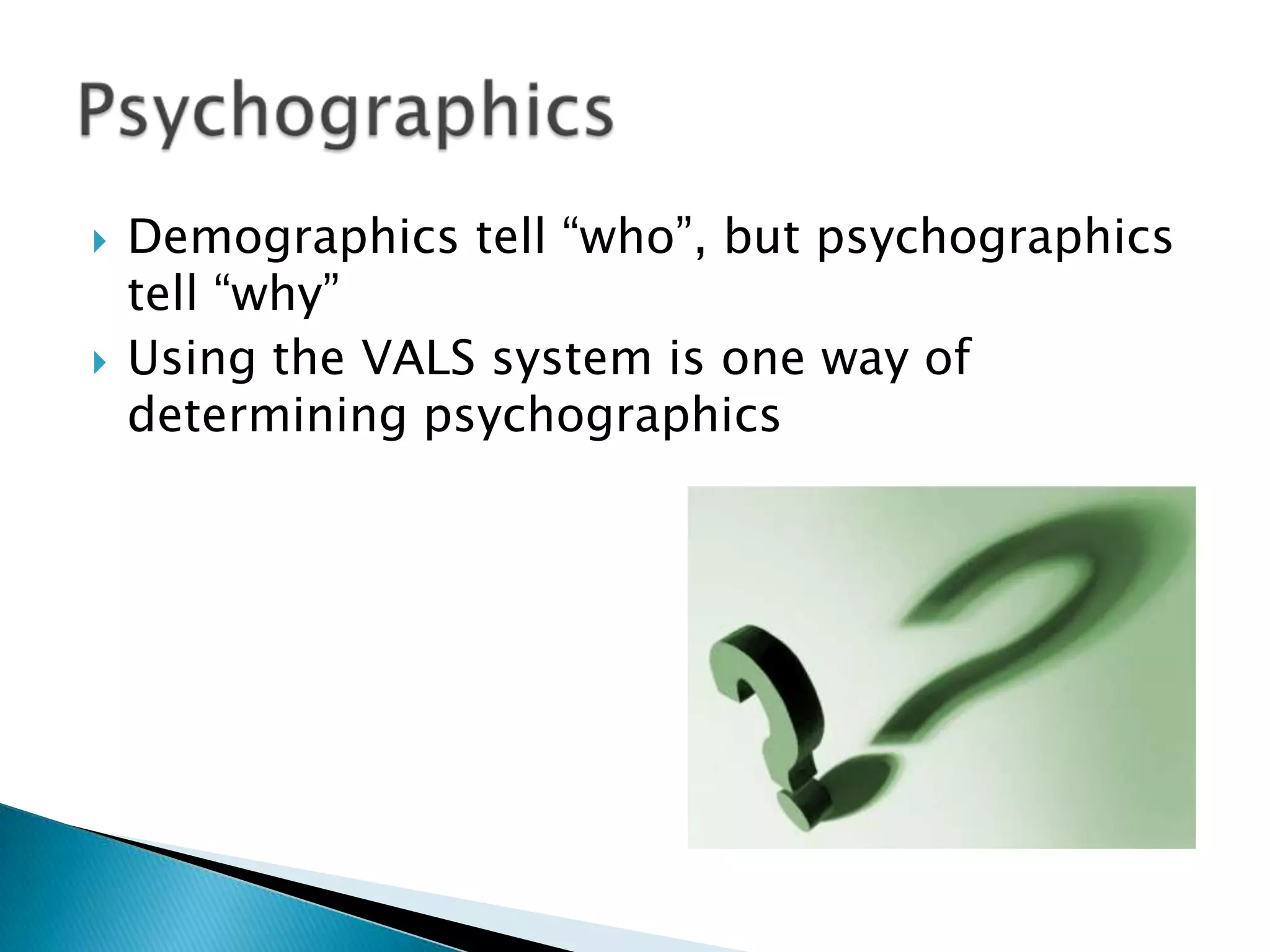 Psychographics

Demographics tell “who”, but psychographics tell “why”

Using the VALS system is one way of determining psychographics